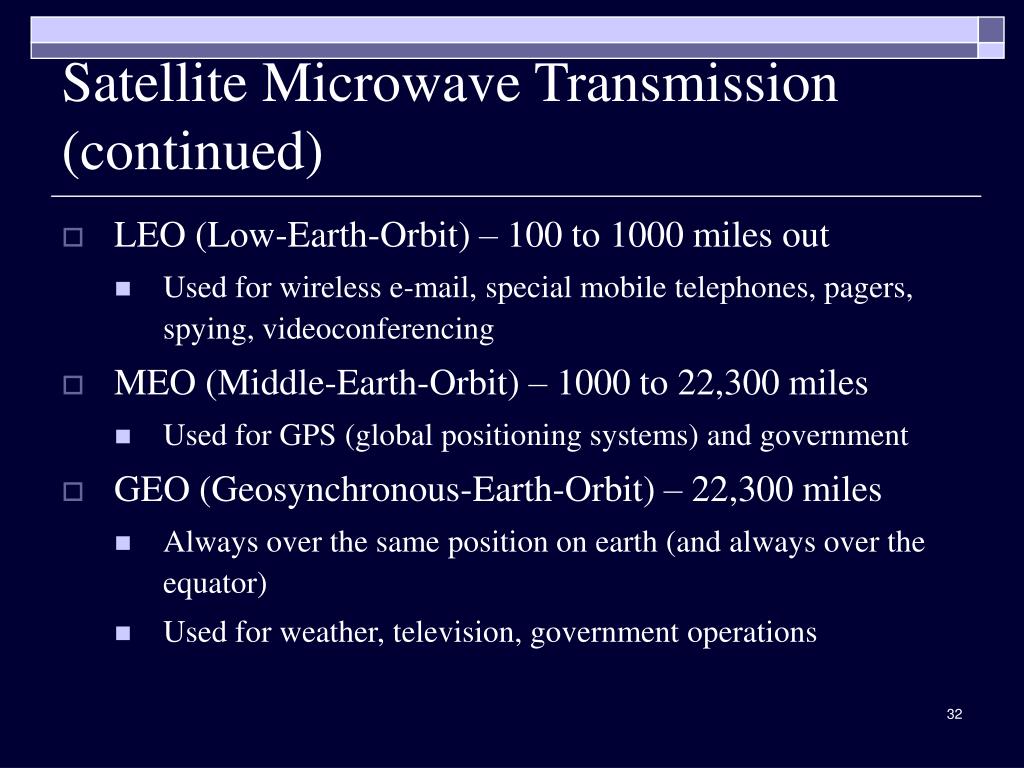 Satellite Microwave Transmission (continued)

LEO (Low-Earth-Orbit) – 100 to 1000 miles out

Used for wireless e-mail, special mobile telephones, pagers, spying, videoconferencing

MEO (Middle-Earth-Orbit) – 1000 to 22,300 miles

Used for GPS (global positioning systems) and government

GEO (Geosynchronous-Earth-Orbit) – 22,300 miles

Always over the same position on earth (and always over the equator)

Used for weather, television, government operations

32